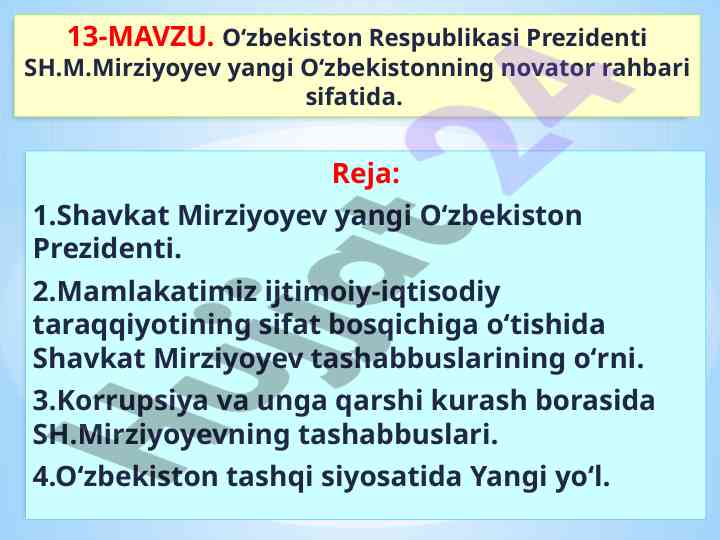 13-MAVZU. O‘zbekiston Respublikasi Prezidenti SH.M.Mirziyoyev yangi O‘zbekistonning novator rahbari sifatida.

Reja:

1.Shavkat Mirziyoyev yangi O‘zbekiston Prezidenti.

2.Mamlakatimiz ijtimoiy-iqtisodiy taraqqiyotining sifat bosqichiga o‘tishida Shavkat Mirziyoyev tashabbuslarining o‘rni.

3.Korrupsiya va unga qarshi kurash borasida SH.Mirziyoyevning tashabbuslari.

4.O‘zbekiston tashqi siyosatida Yangi yo‘l.

Hujjat24